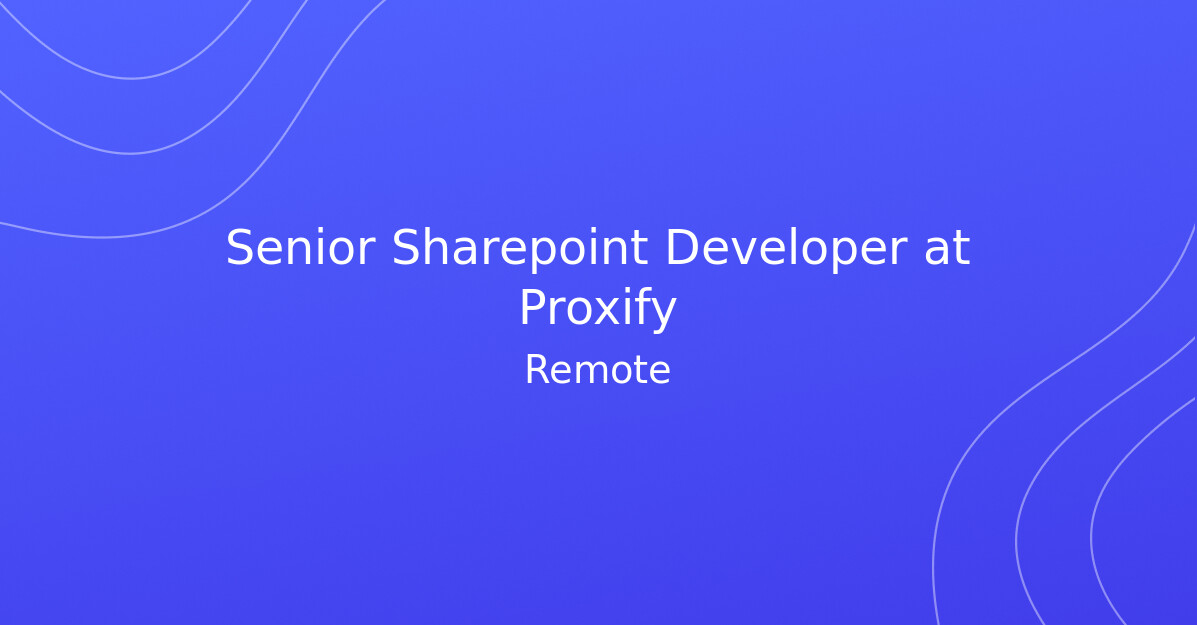 Senior Sharepoint Developer at Proxify

Remote